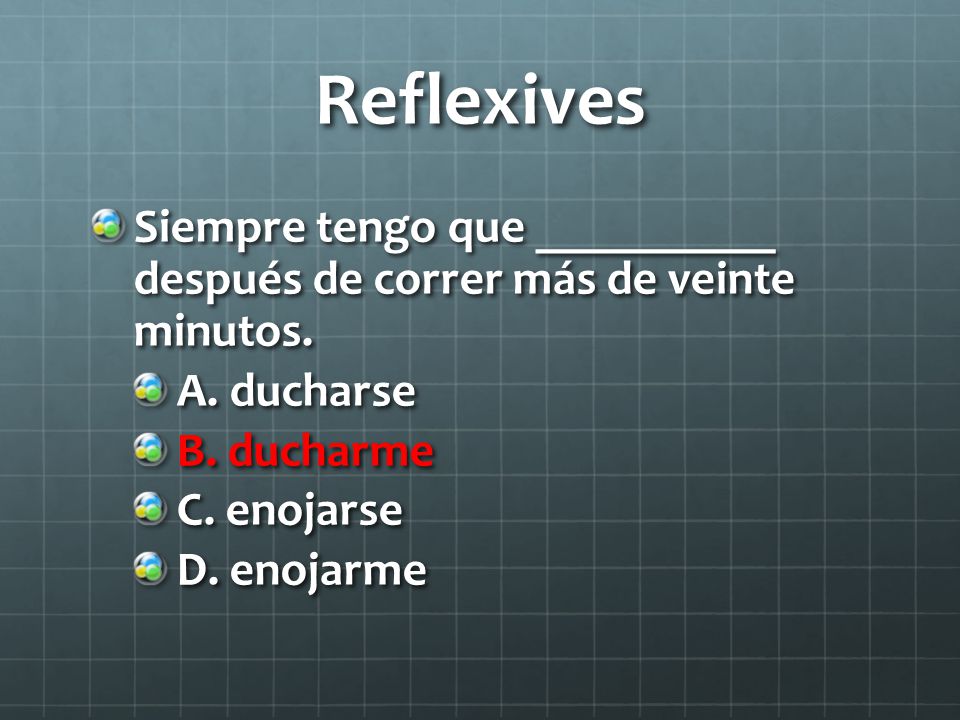 Reflexives

Siempre tengo que __________ después de correr más de veinte minutos.

A. ducharse

B. ducharme

C. enojarse

D. enojarme